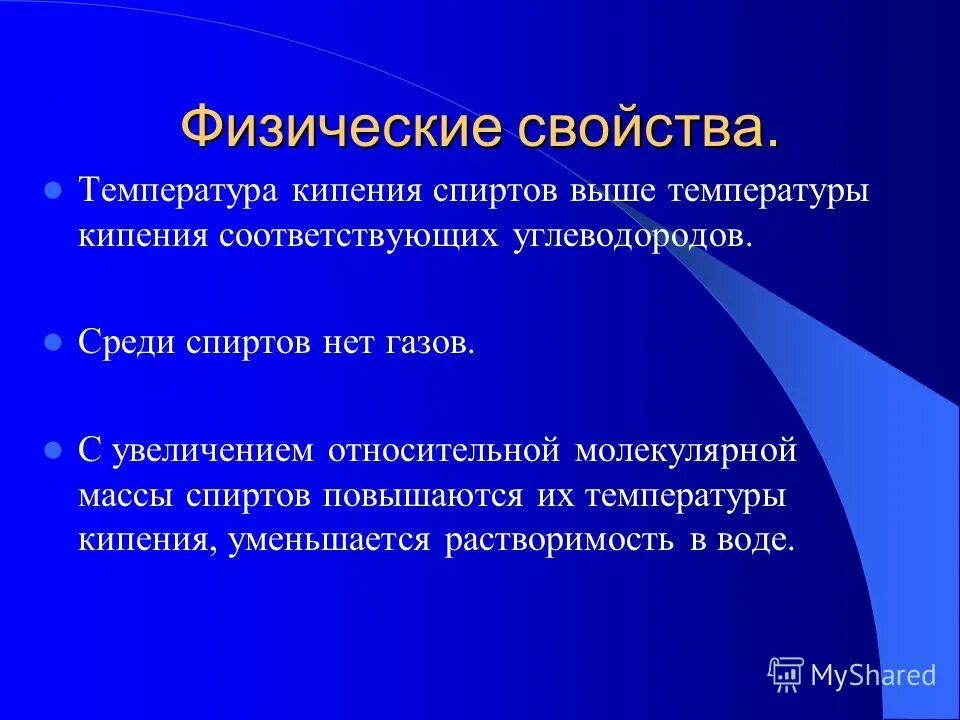 Физические свойства.

Температура кипения спиртов выше температуры кипения соответствующих углеводородов.

Среди спиртов нет газов.

С увеличением относительной молекулярной массы спиртов повышаются их температуры кипения, уменьшается растворимость в воде.

MyShared